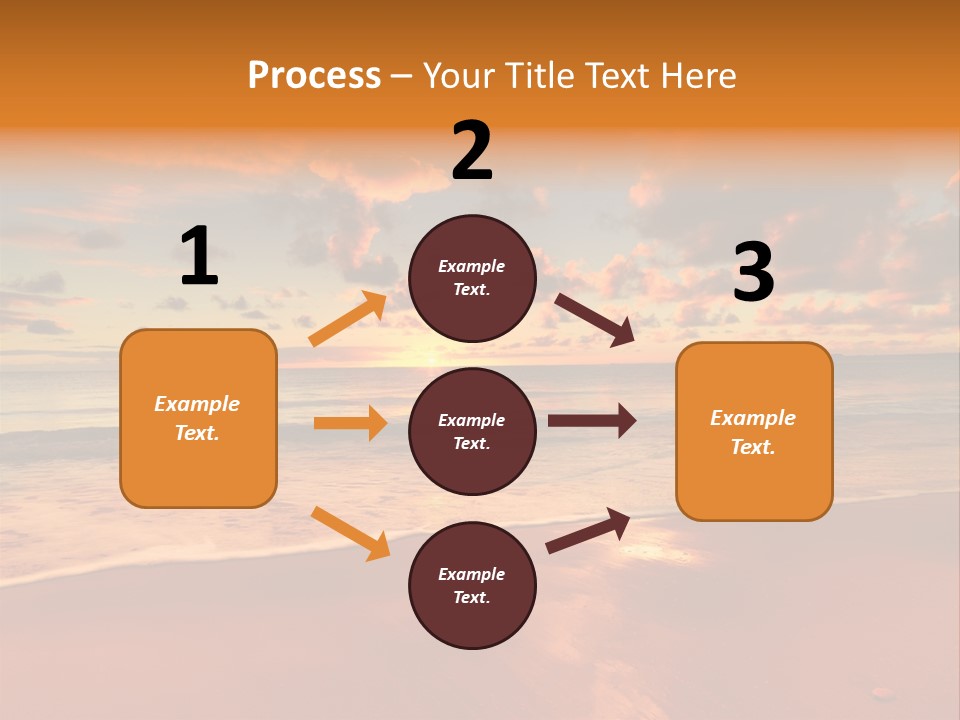 Process – Your Title Text Here

1

Example Text.

2

Example Text.

Example Text.

Example Text.

3

Example Text.